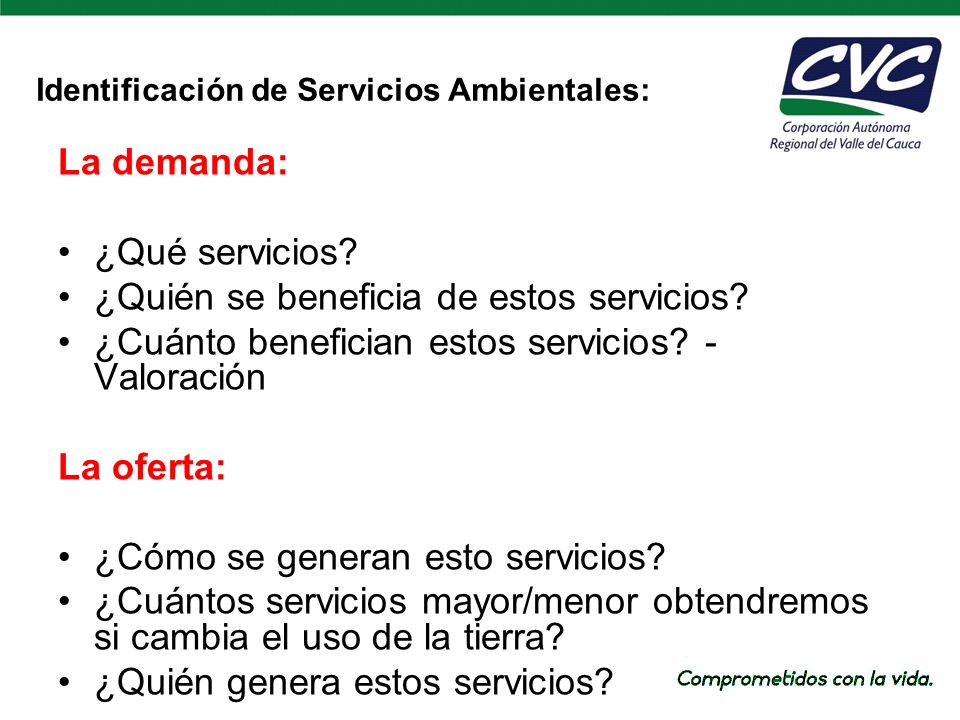 Identificación de Servicios Ambientales:

CVC
Corporación Autónoma Regional del Valle del Cauca

La demanda:

• ¿Qué servicios?
• ¿Quién se beneficia de estos servicios?
• ¿Cuánto benefician estos servicios? - Valoración

La oferta:

• ¿Cómo se generan esto servicios?
• ¿Cuántos servicios mayor/menor obtendremos si cambia el uso de la tierra?
• ¿Quién genera estos servicios?

Comprometidos con la vida.